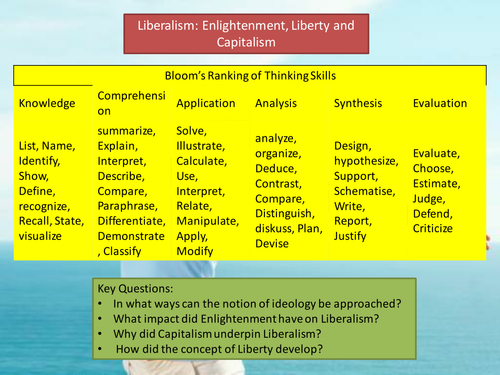 Liberalism: Enlightenment, Liberty and Capitalism

Bloom's Ranking of Thinking Skills

| Knowledge | Comprehension | Application | Analysis | Synthesis | Evaluation |
|---|---|---|---|---|---|
| List, Name, Identify, Show, Define, recognize, Recall, State, visualize | summarize, Explain, Interpret, Describe, Compare, Paraphrase, Differentiate, Demonstrate, Classify | Solve, Illustrate, Calculate, Use, Interpret, Relate, Manipulate, Apply, Modify | analyze, organize, Deduce, Contrast, Compare, Distinguish, diskuss, Plan, Devise | Design, hypothesize, Support, Schematise, Write, Report, Justify | Evaluate, Choose, Estimate, Judge, Defend, Criticize |

Key Questions:
• In what ways can the notion of ideology be approached?
• What impact did Enlightenment have on Liberalism?
• Why did Capitalism underpin Liberalism?
• How did the concept of Liberty develop?